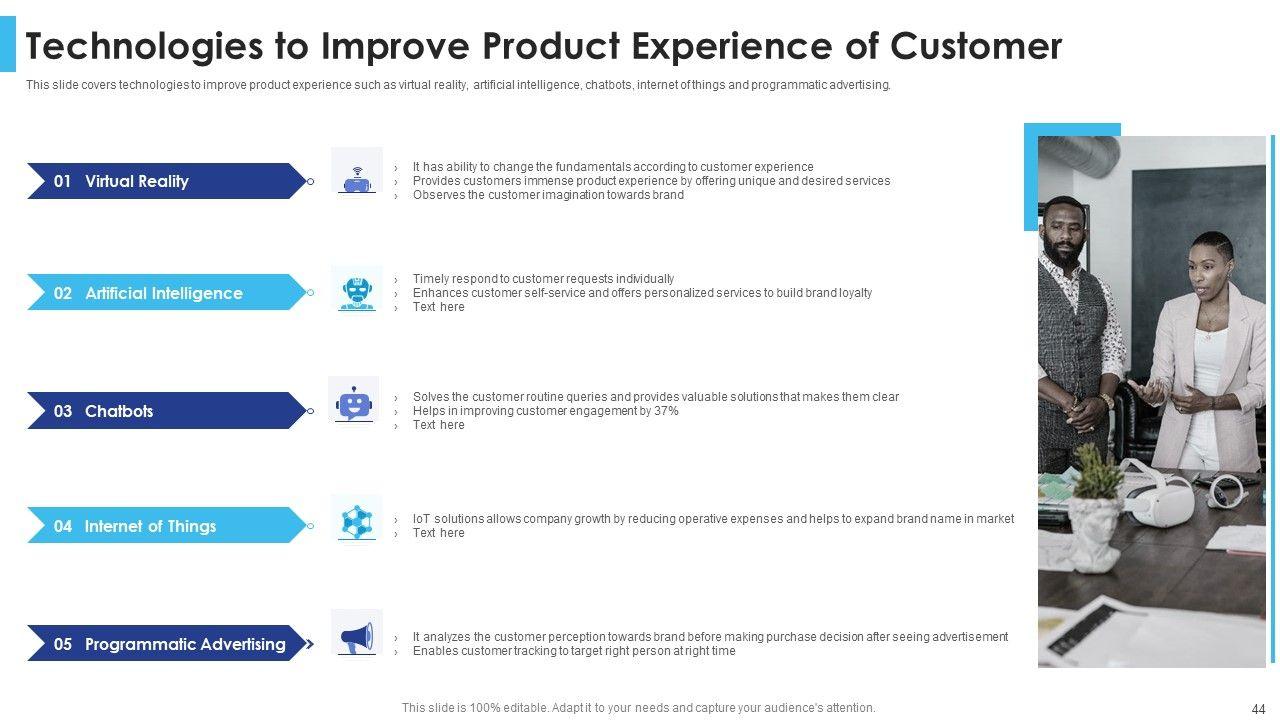 Technologies to Improve Product Experience of Customer

This slide covers technologies to improve product experience such as virtual reality, artificial intelligence, chatbots, internet of things and programmatic advertising.

01 Virtual Reality

› It has ability to change the fundamentals according to customer experience
› Provides customers immense product experience by offering unique and desired services
› Observes the customer imagination towards brand

02 Artificial Intelligence

› Timely respond to customer requests individually
› Enhances customer self-service and offers personalized services to build brand loyalty
› Text here

03 Chatbots

› Solves the customer routine queries and provides valuable solutions that makes them clear
› Helps in improving customer engagement by 37%
› Text here

04 Internet of Things

› IoT solutions allows company growth by reducing operative expenses and helps to expand brand name in market
› Text here

05 Programmatic Advertising

› It analyzes the customer perception towards brand before making purchase decision after seeing advertisement
› Enables customer tracking to target right person at right time

This slide is 100% editable. Adapt it to your needs and capture your audience's attention.

44